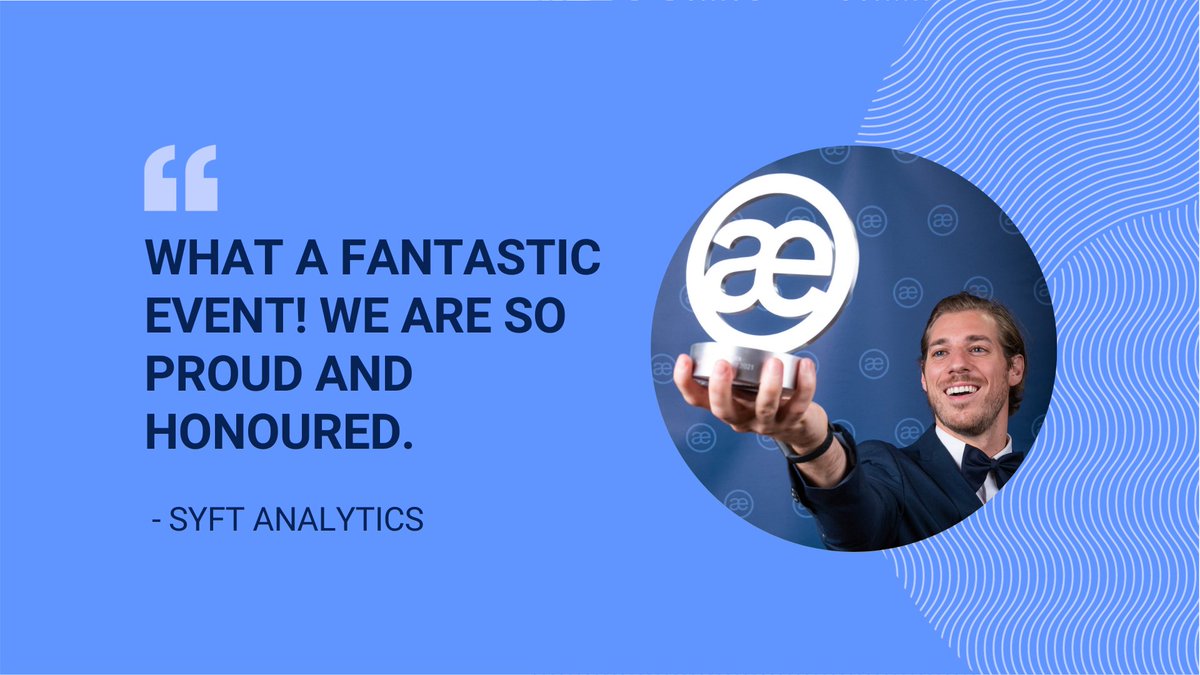 “

WHAT A FANTASTIC EVENT! WE ARE SO PROUD AND HONOURED.

- SYFT ANALYTICS

æ